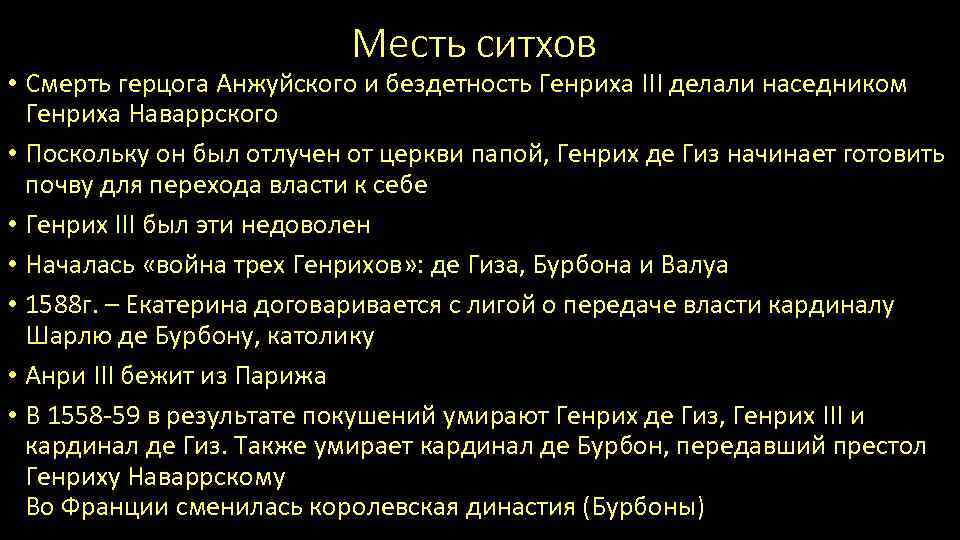 Месть ситхов

• Смерть герцога Анжуйского и бездетность Генриха III делали наседником Генриха Наваррского

• Поскольку он был отлучен от церкви папой, Генрих де Гиз начинает готовить почву для перехода власти к себе

• Генрих III был эти недоволен

• Началась «война трех Генрихов»: де Гиза, Бурбона и Валуа

• 1588г. – Екатерина договаривается с лигой о передаче власти кардиналу Шарлю де Бурбону, католику

• Анри III бежит из Парижа

• В 1558-59 в результате покушений умирают Генрих де Гиз, Генрих III и кардинал де Гиз. Также умирает кардинал де Бурбон, передавший престол Генриху Наваррскому
Во Франции сменилась королевская династия (Бурбоны)